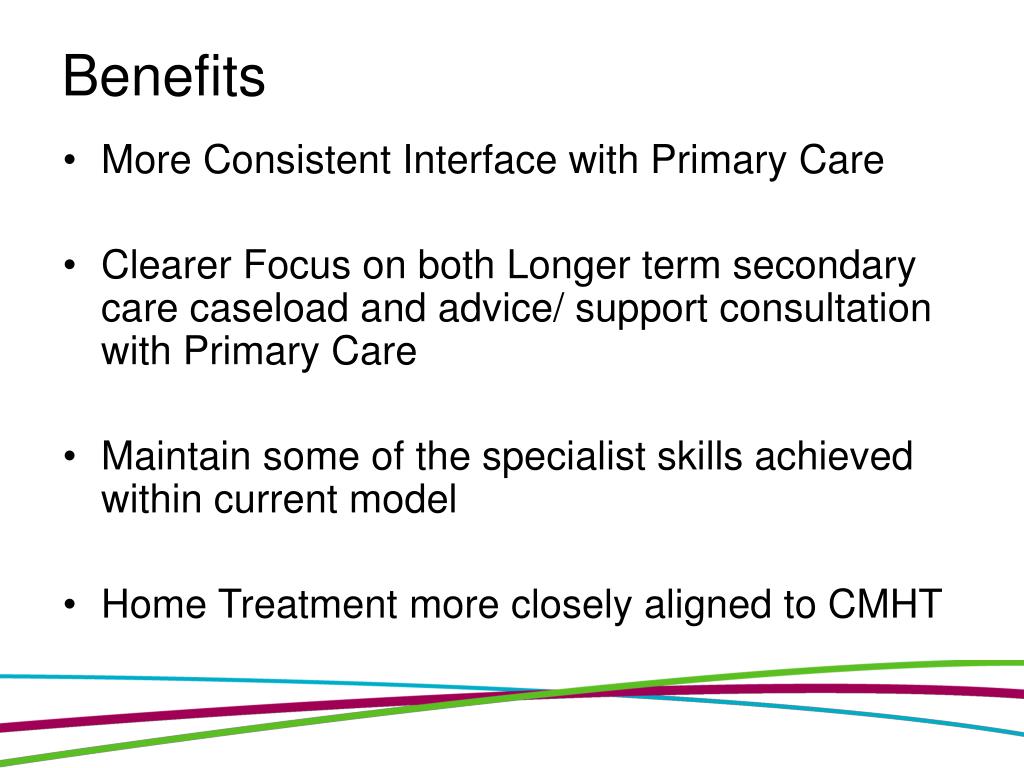 Benefits

• More Consistent Interface with Primary Care

• Clearer Focus on both Longer term secondary care caseload and advice/ support consultation with Primary Care

• Maintain some of the specialist skills achieved within current model

• Home Treatment more closely aligned to CMHT